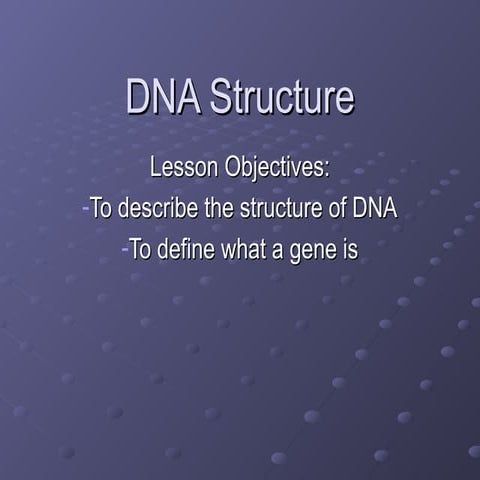 DNA Structure

Lesson Objectives:
-To describe the structure of DNA
-To define what a gene is